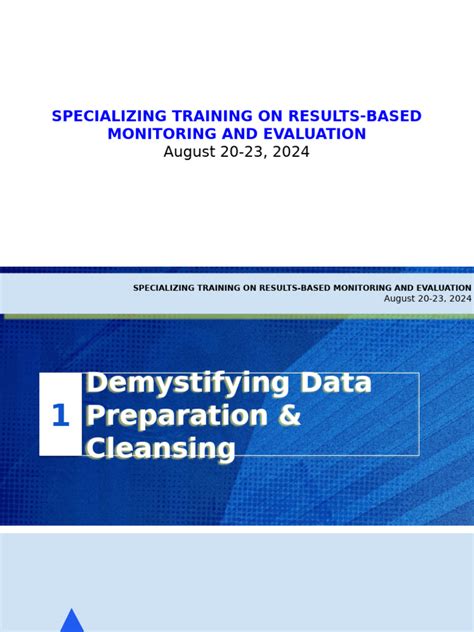 SPECIALIZING TRAINING ON RESULTS-BASED MONITORING AND EVALUATION
August 20-23, 2024

SPECIALIZING TRAINING ON RESULTS-BASED MONITORING AND EVALUATION
August 20-23, 2024

1

Demystifying Data Preparation & Cleansing